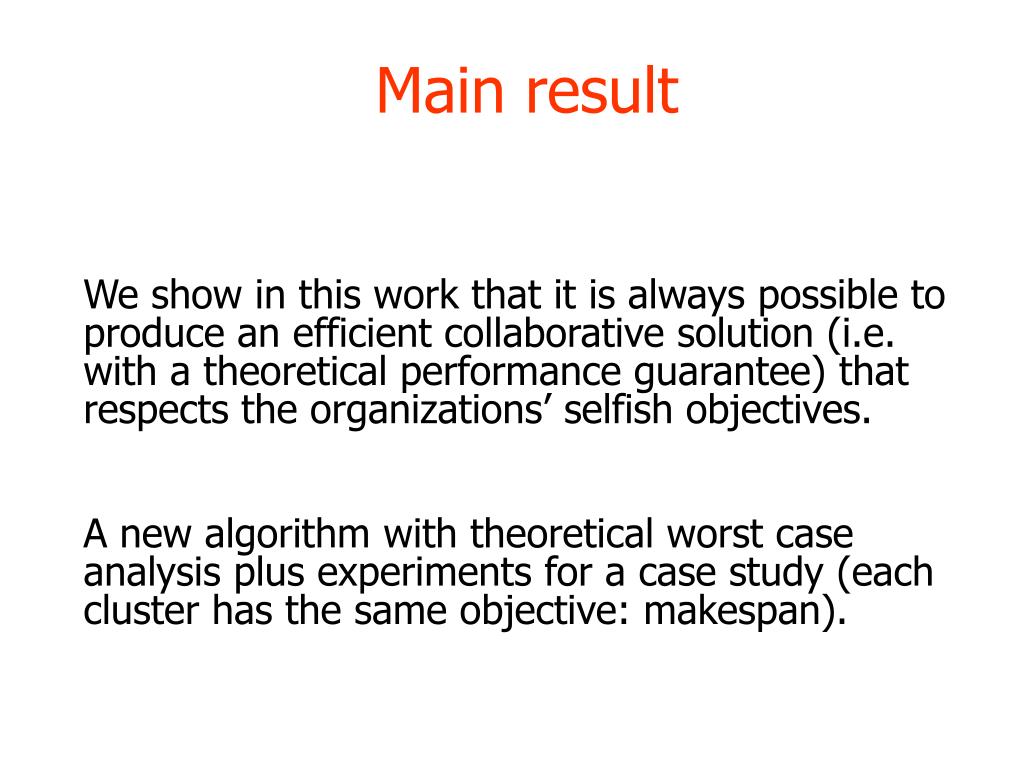 Main result

We show in this work that it is always possible to produce an efficient collaborative solution (i.e. with a theoretical performance guarantee) that respects the organizations’ selfish objectives.

A new algorithm with theoretical worst case analysis plus experiments for a case study (each cluster has the same objective: makespan).